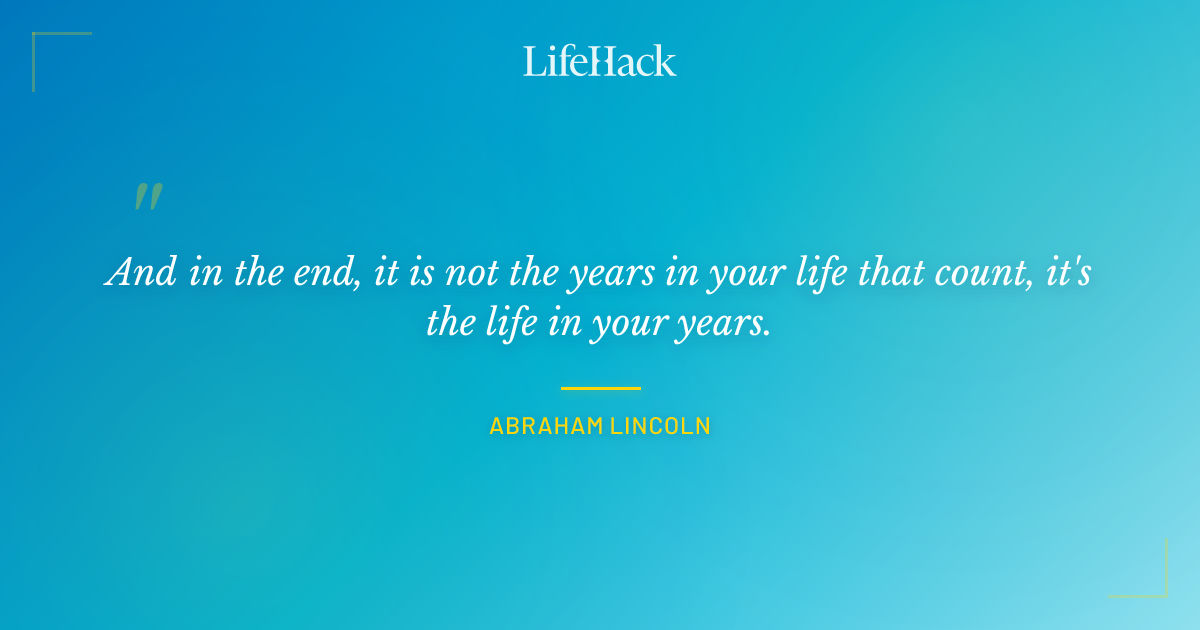 LifeHack

"

And in the end, it is not the years in your life that count, it's the life in your years.

ABRAHAM LINCOLN